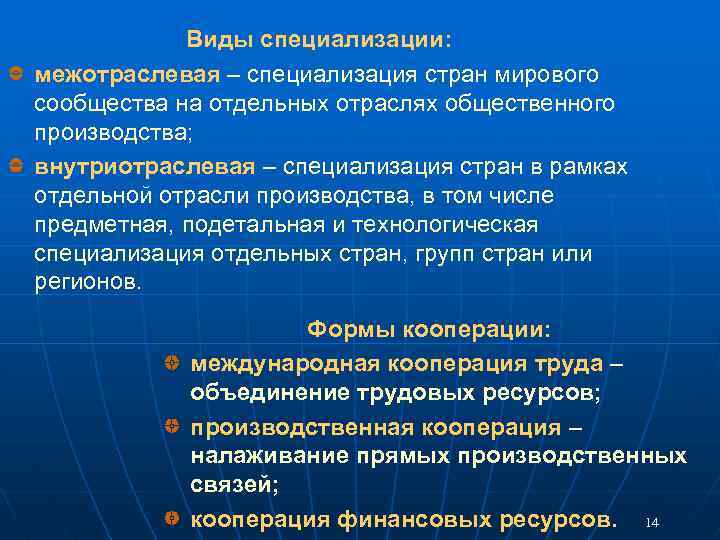 Виды специализации:

межотраслевая – специализация стран мирового сообщества на отдельных отраслях общественного производства;

внутриотраслевая – специализация стран в рамках отдельной отрасли производства, в том числе предметная, подетальная и технологическая специализация отдельных стран, групп стран или регионов.

Формы кооперации:

международная кооперация труда – объединение трудовых ресурсов;

производственная кооперация – налаживание прямых производственных связей;

кооперация финансовых ресурсов.

14